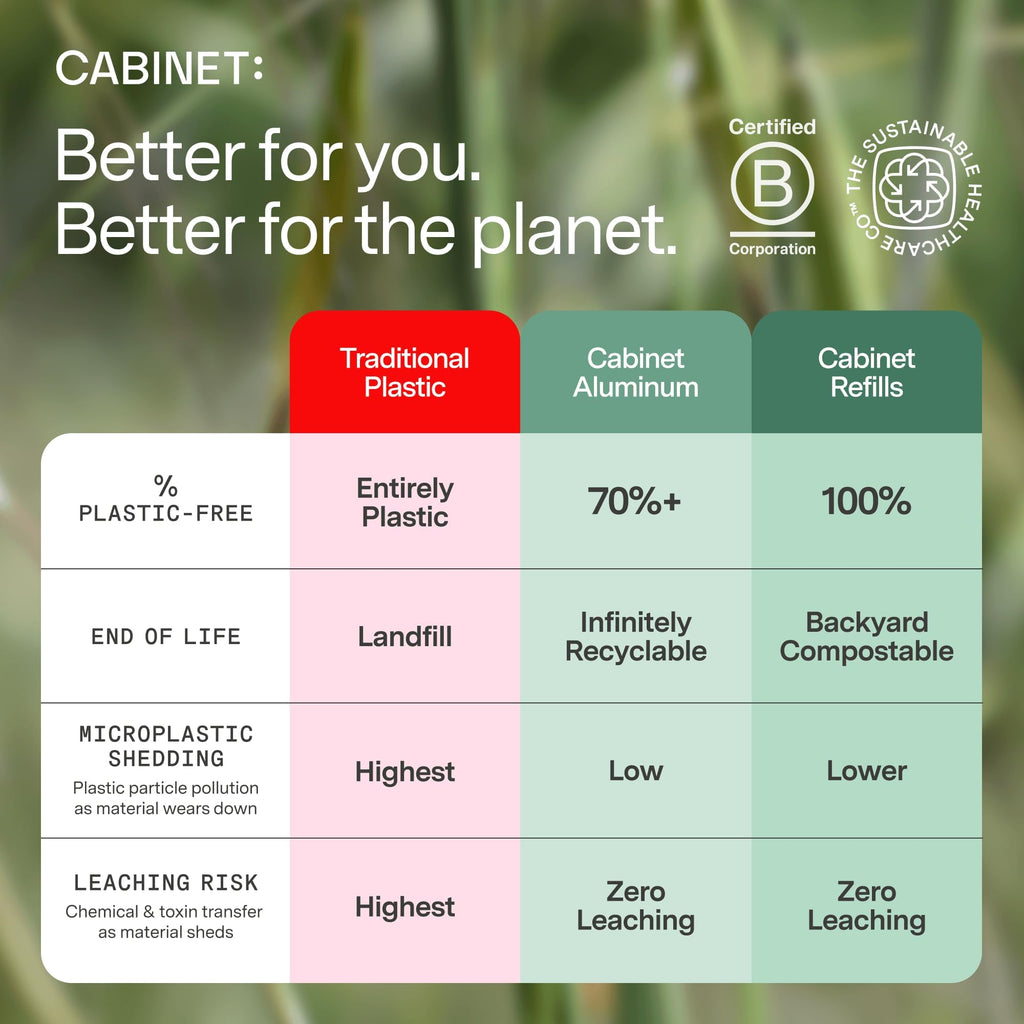 CABINET:

Better for you.
Better for the planet.

Certified
B
Corporation

THE SUSTAINABLE HEALTHCARE CO.™

| | Traditional Plastic | Cabinet Aluminum | Cabinet Refills |
|---|---|---|---|
| % PLASTIC-FREE | Entirely Plastic | 70%+ | 100% |
| END OF LIFE | Landfill | Infinitely Recyclable | Backyard Compostable |
| MICROPLASTIC SHEDDING Plastic particle pollution as material wears down | Highest | Low | Lower |
| LEACHING RISK Chemical & toxin transfer as material sheds | Highest | Zero Leaching | Zero Leaching |